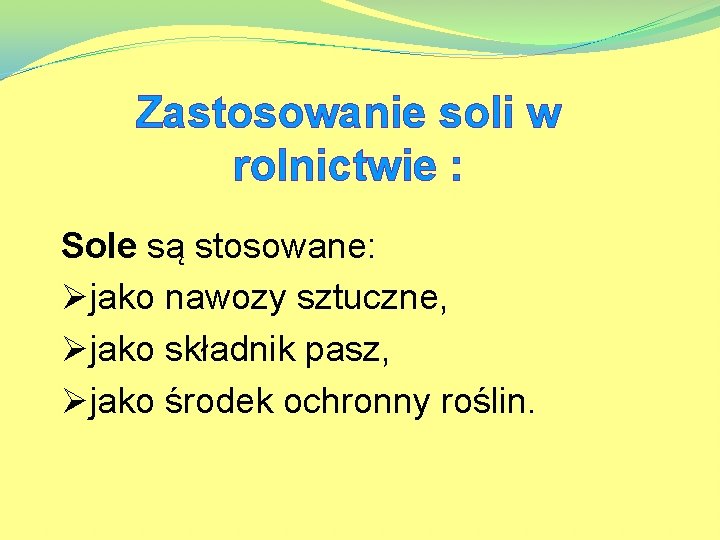 Zastosowanie soli w rolnictwie :

Sole są stosowane:
➢jako nawozy sztuczne,
➢jako składnik pasz,
➢jako środek ochronny roślin.